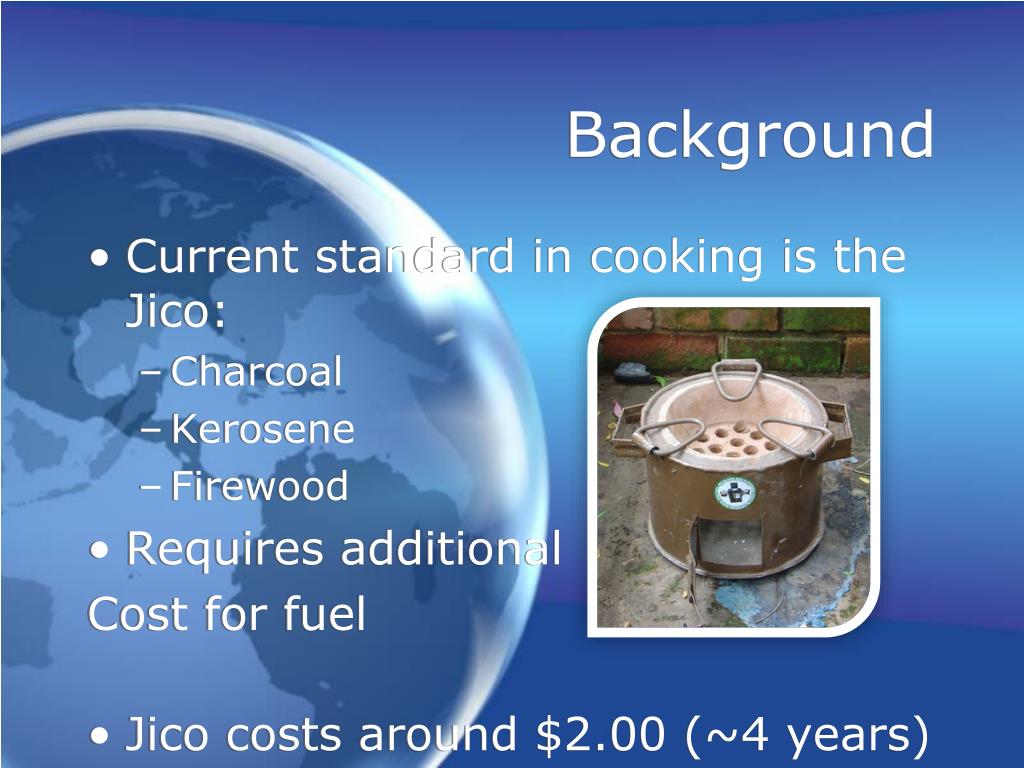 Background

• Current standard in cooking is the Jico:
– Charcoal
– Kerosene
– Firewood
• Requires additional
Cost for fuel

• Jico costs around \$2.00 (~4 years)